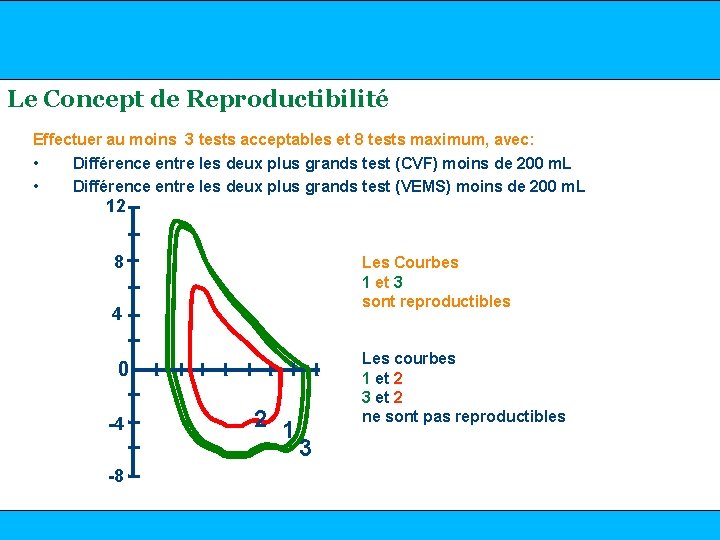 Le Concept de Reproductibilité

Effectuer au moins 3 tests acceptables et 8 tests maximum, avec:

• Différence entre les deux plus grands test (CVF) moins de 200 mL
• Différence entre les deux plus grands test (VEMS) moins de 200 mL

12
8
4
0
-4
-8

2
1
3

Les Courbes
1 et 3
sont reproductibles

Les courbes
1 et 2
3 et 2
ne sont pas reproductibles